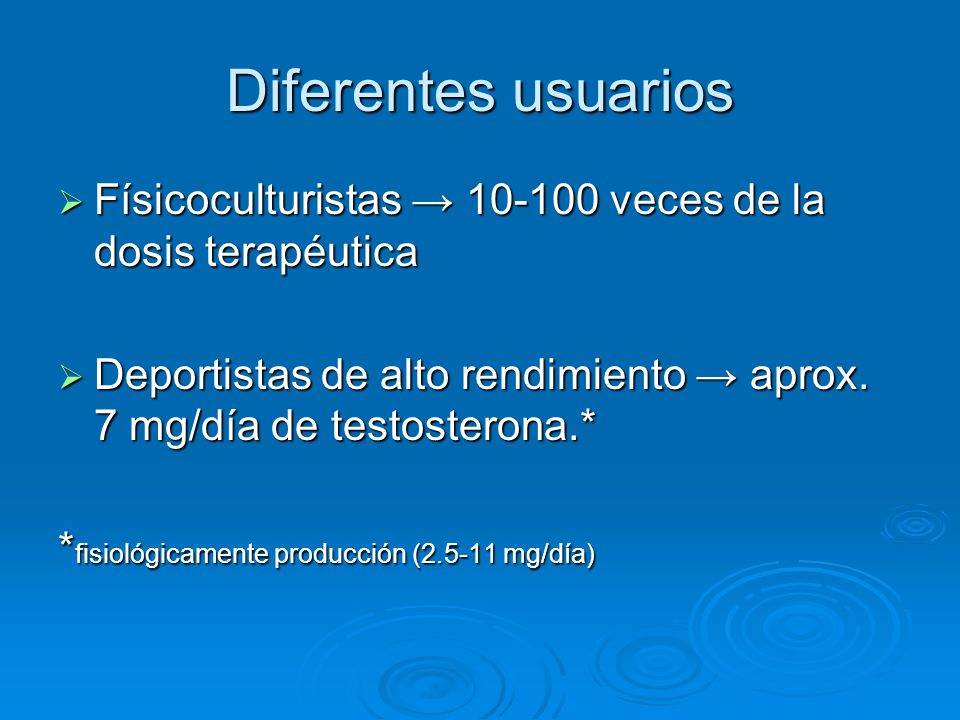 Diferentes usuarios

➢ Físicoculturistas → 10-100 veces de la dosis terapéutica

➢ Deportistas de alto rendimiento → aprox. 7 mg/día de testosterona.*

*fisiológicamente producción (2.5-11 mg/día)